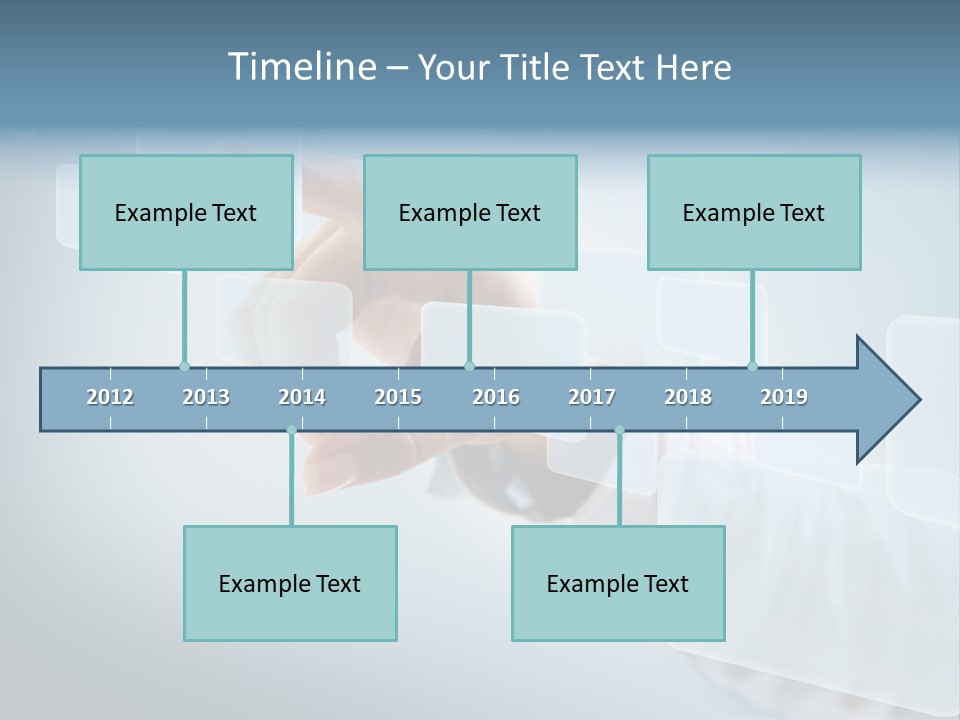 Timeline – Your Title Text Here

Example Text

Example Text

Example Text

2012
2013
2014
2015
2016
2017
2018
2019

Example Text

Example Text